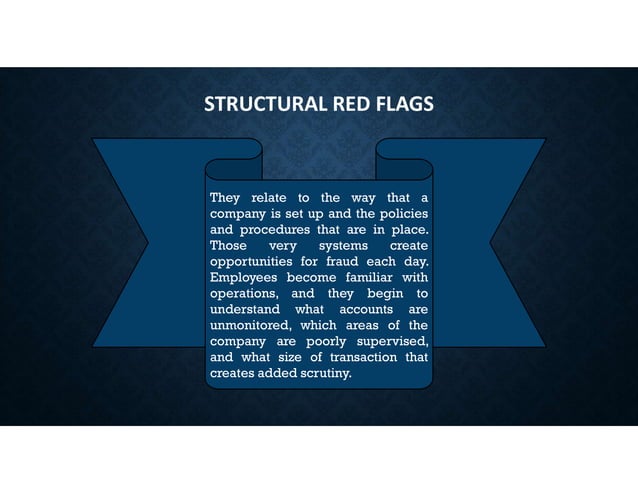 STRUCTURAL RED FLAGS

They relate to the way that a company is set up and the policies and procedures that are in place. Those very systems create opportunities for fraud each day. Employees become familiar with operations, and they begin to understand what accounts are unmonitored, which areas of the company are poorly supervised, and what size of transaction that creates added scrutiny.